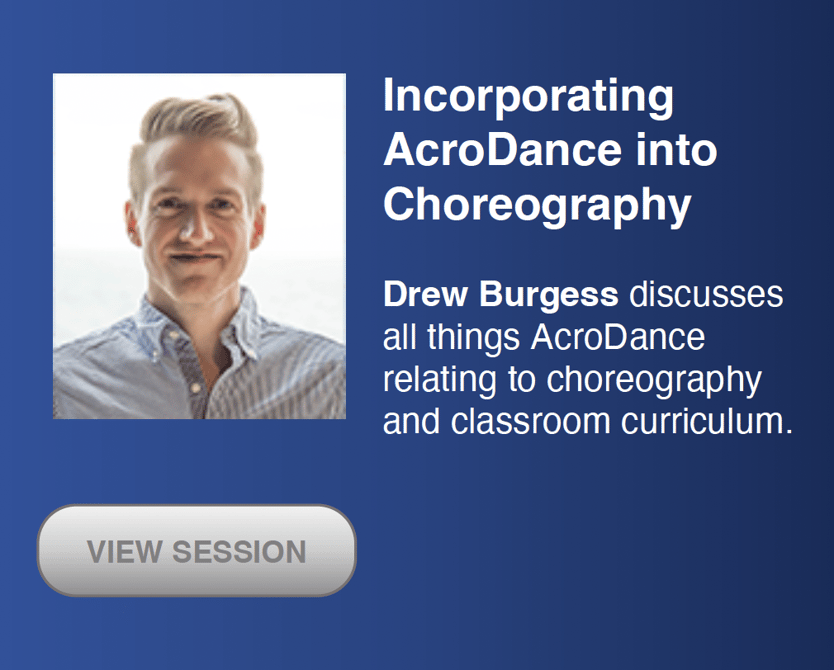 Incorporating AcroDance into Choreography

Drew Burgess discusses all things AcroDance relating to choreography and classroom curriculum.

VIEW SESSION